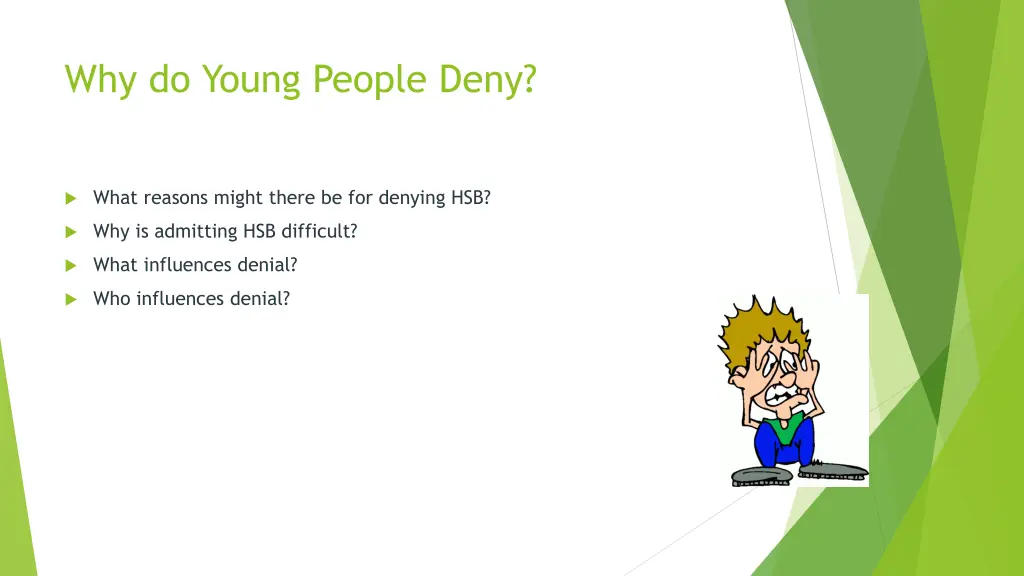 Why do Young People Deny?

What reasons might there be for denying HSB?

Why is admitting HSB difficult?

What influences denial?

Who influences denial?